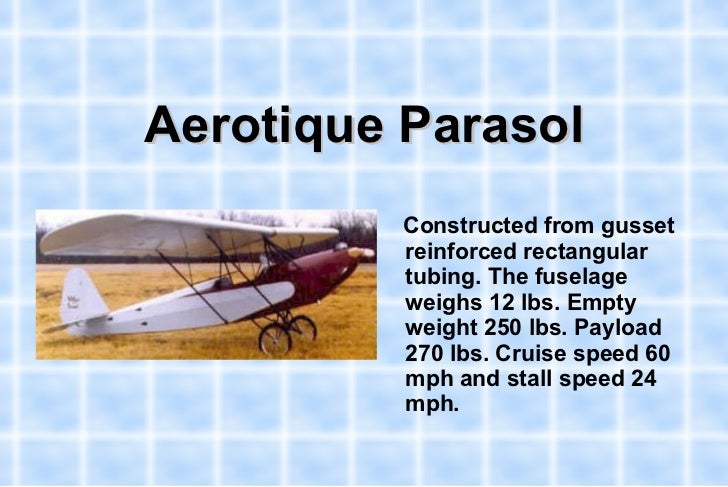 Aerotique Parasol

Constructed from gusset reinforced rectangular tubing. The fuselage weighs 12 lbs. Empty weight 250 lbs. Payload 270 lbs. Cruise speed 60 mph and stall speed 24 mph.